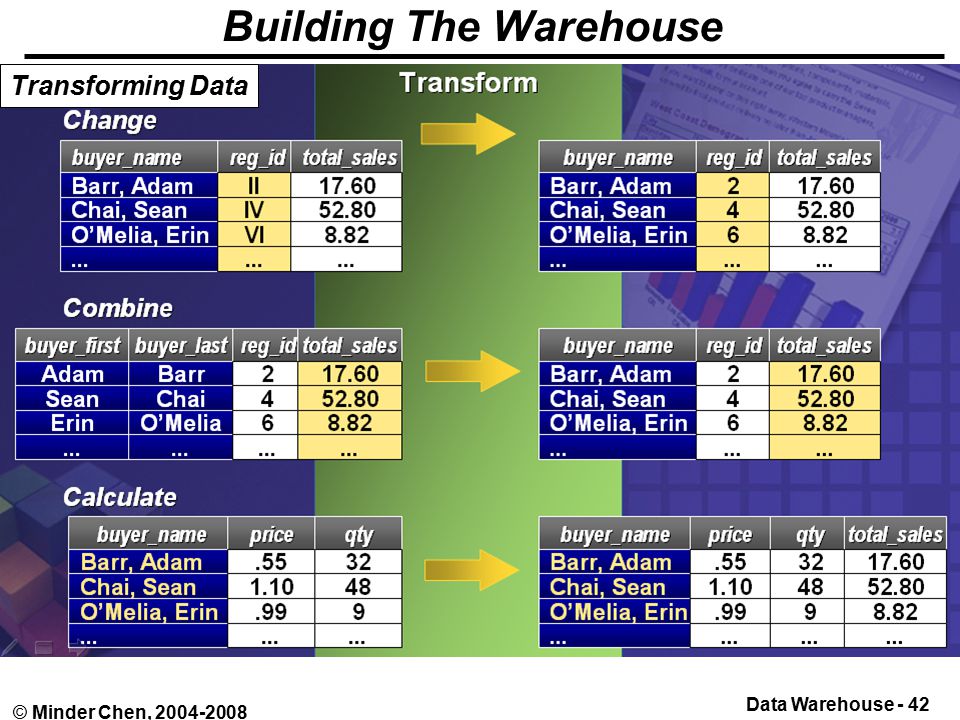 Building The Warehouse

Transforming Data

Transform

Change

| buyer_name | reg_id | total_sales |
|---|---|---|
| Barr, Adam | II | 17.60 |
| Chai, Sean | IV | 52.80 |
| O'Melia, Erin | VI | 8.82 |
| ... | ... | ... |

| buyer_name | reg_id | total_sales |
|---|---|---|
| Barr, Adam | 2 | 17.60 |
| Chai, Sean | 4 | 52.80 |
| O'Melia, Erin | 6 | 8.82 |
| ... | ... | ... |

Combine

| buyer_first | buyer_last | reg_id | total_sales |
|---|---|---|---|
| Adam | Barr | 2 | 17.60 |
| Sean | Chai | 4 | 52.80 |
| Erin | O'Melia | 6 | 8.82 |
| ... | ... | ... | ... |

| buyer_name | reg_id | total_sales |
|---|---|---|
| Barr, Adam | 2 | 17.60 |
| Chai, Sean | 4 | 52.80 |
| O'Melia, Erin | 6 | 8.82 |
| ... | ... | ... |

Calculate

| buyer_name | price | qty |
|---|---|---|
| Barr, Adam | .55 | 32 |
| Chai, Sean | 1.10 | 48 |
| O'Melia, Erin | .99 | 9 |
| ... | ... | ... |

| buyer_name | price | qty | total_sales |
|---|---|---|---|
| Barr, Adam | .55 | 32 | 17.60 |
| Chai, Sean | 1.10 | 48 | 52.80 |
| O'Melia, Erin | .99 | 9 | 8.82 |
| ... | ... | ... | ... |

© Minder Chen, 2004-2008

Data Warehouse - 42